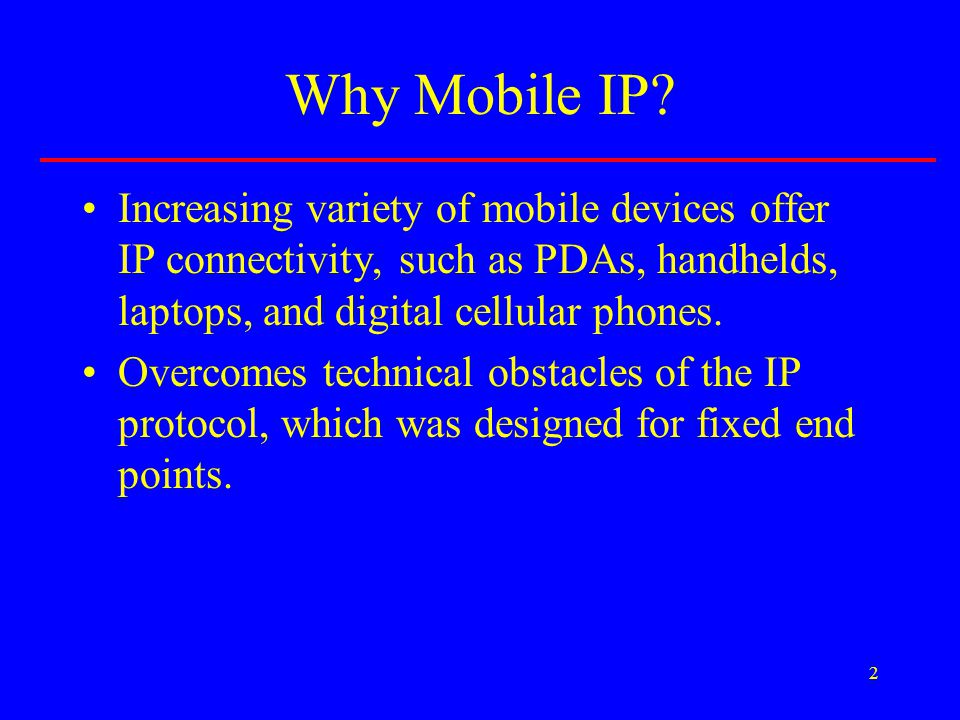 Why Mobile IP?

• Increasing variety of mobile devices offer IP connectivity, such as PDAs, handhelds, laptops, and digital cellular phones.

• Overcomes technical obstacles of the IP protocol, which was designed for fixed end points.

2